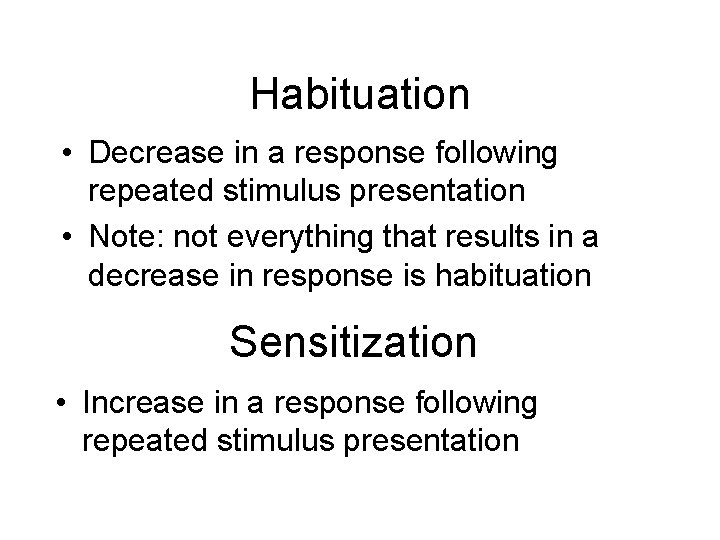 Habituation

• Decrease in a response following repeated stimulus presentation

• Note: not everything that results in a decrease in response is habituation

Sensitization

• Increase in a response following repeated stimulus presentation